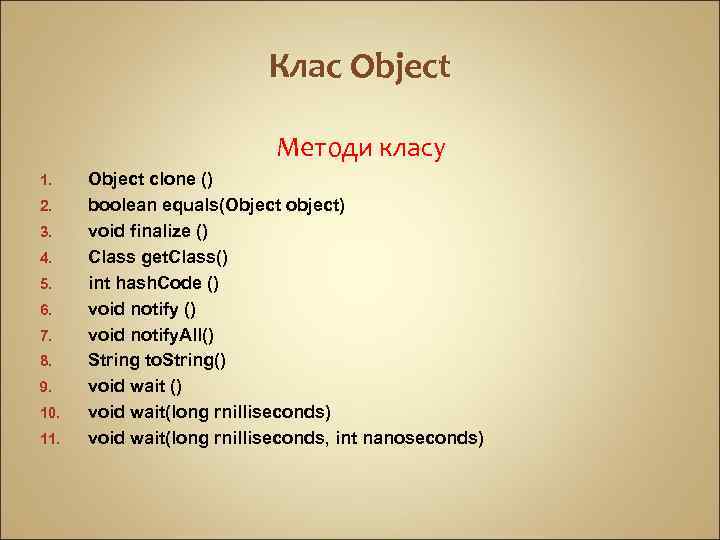 Клас Object

Методи класу

1. Object clone ()
2. boolean equals(Object object)
3. void finalize ()
4. Class getClass()
5. int hashCode ()
6. void notify ()
7. void notifyAll()
8. String toString()
9. void wait ()
10. void wait(long rnilliseconds)
11. void wait(long rnilliseconds, int nanoseconds)